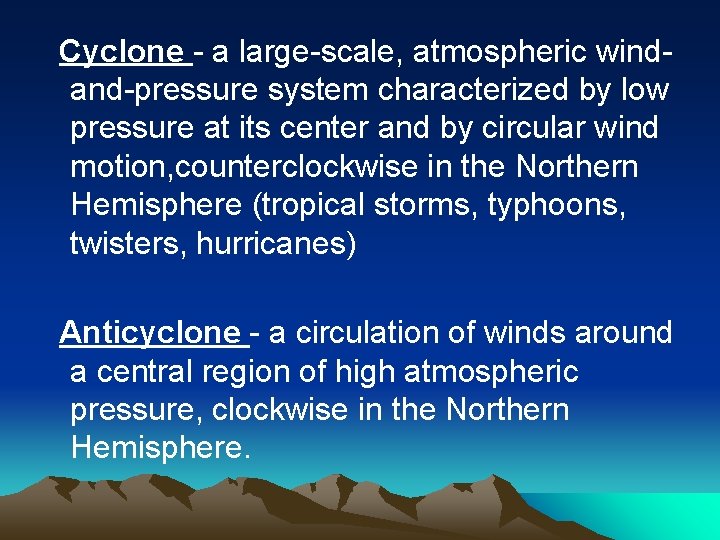 Cyclone - a large-scale, atmospheric wind-and-pressure system characterized by low pressure at its center and by circular wind motion,counterclockwise in the Northern Hemisphere (tropical storms, typhoons, twisters, hurricanes)

Anticyclone - a circulation of winds around a central region of high atmospheric pressure, clockwise in the Northern Hemisphere.